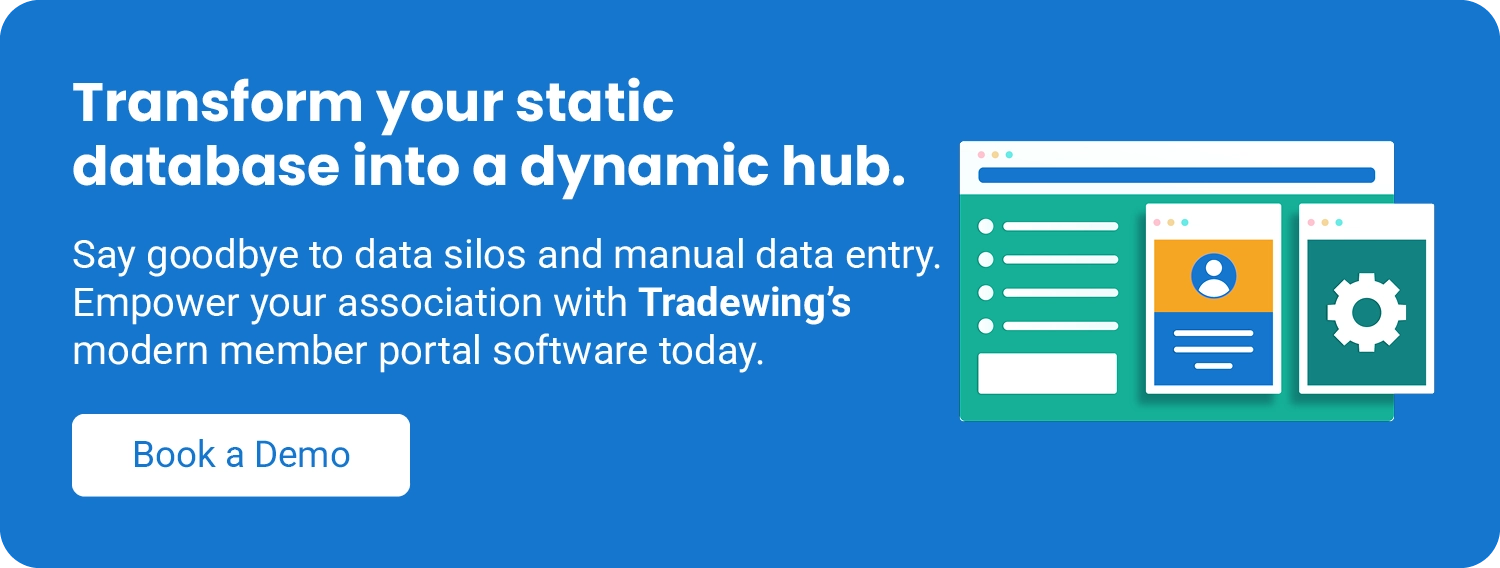 Transform your static database into a dynamic hub.

Say goodbye to data silos and manual data entry. Empower your association with Tradewing's modern member portal software today.

Book a Demo